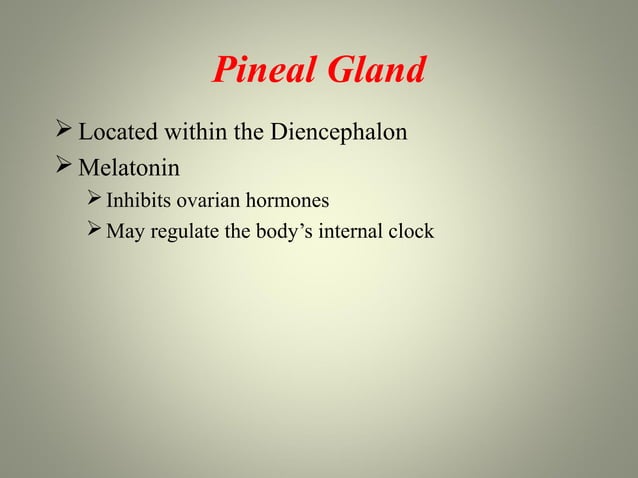 Pineal Gland

➢ Located within the Diencephalon
➢ Melatonin
➢ Inhibits ovarian hormones
➢ May regulate the body’s internal clock